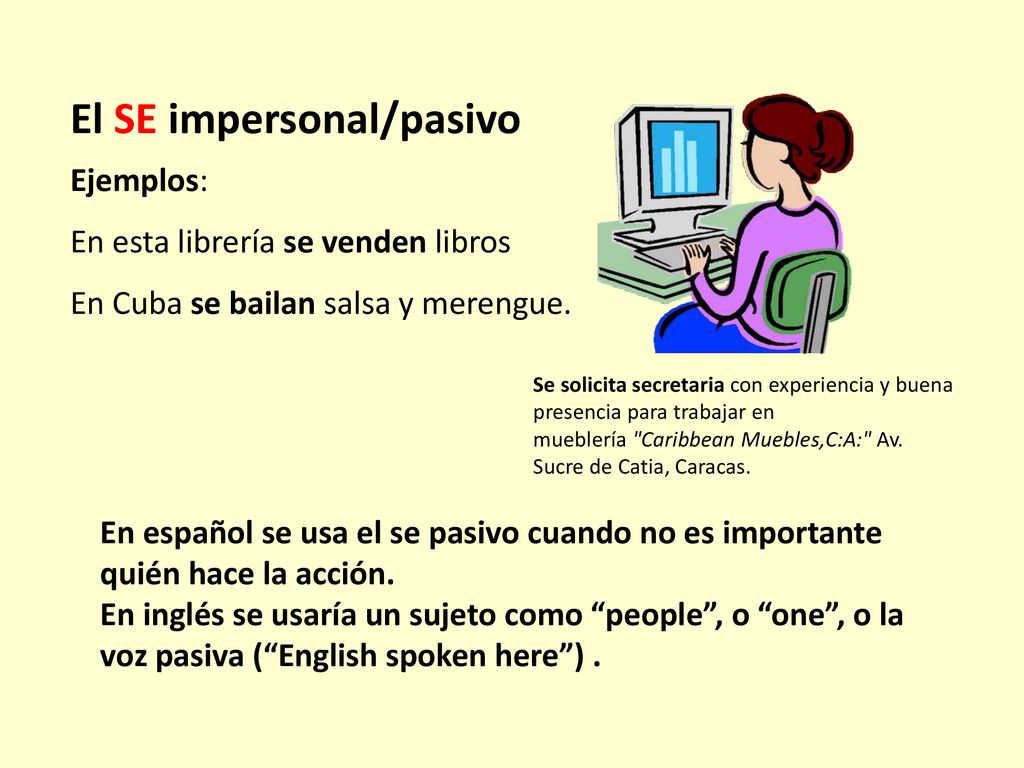 El SE impersonal/pasivo

Ejemplos:

En esta librería se venden libros

En Cuba se bailan salsa y merengue.

Se solicita secretaria con experiencia y buena presencia para trabajar en mueblería "Caribbean Muebles,C:A:" Av. Sucre de Catia, Caracas.

En español se usa el se pasivo cuando no es importante quién hace la acción.
En inglés se usaría un sujeto como “people”, o “one”, o la voz pasiva (“English spoken here”) .